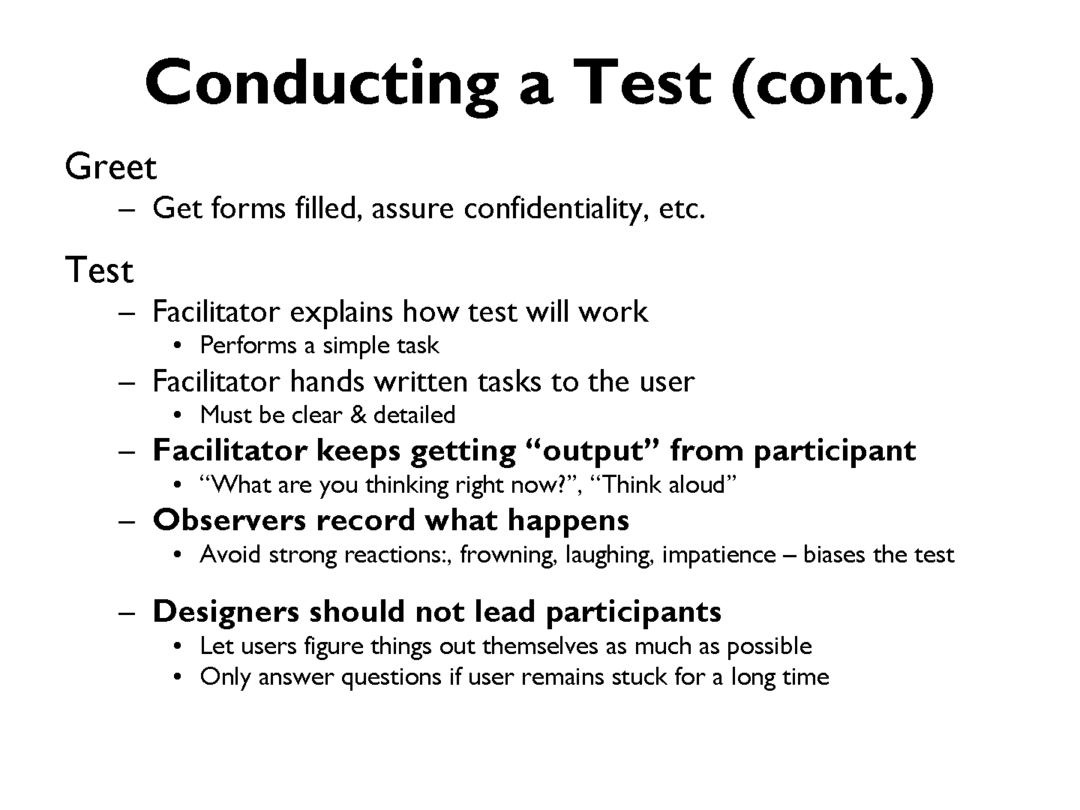 Conducting a Test (cont.)

Greet
– Get forms filled, assure confidentiality, etc.

Test
– Facilitator explains how test will work
• Performs a simple task
– Facilitator hands written tasks to the user
• Must be clear & detailed
– Facilitator keeps getting “output” from participant
• “What are you thinking right now?”, “Think aloud”
– Observers record what happens
• Avoid strong reactions:, frowning, laughing, impatience – biases the test
– Designers should not lead participants
• Let users figure things out themselves as much as possible
• Only answer questions if user remains stuck for a long time